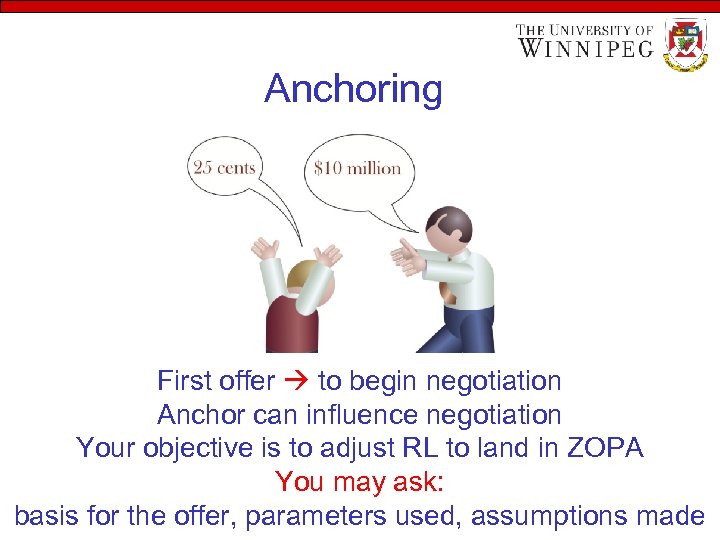 THE UNIVERSITY OF WINNIPEG

Anchoring

25 cents

$10 million

First offer → to begin negotiation
Anchor can influence negotiation
Your objective is to adjust RL to land in ZOPA
You may ask:
basis for the offer, parameters used, assumptions made